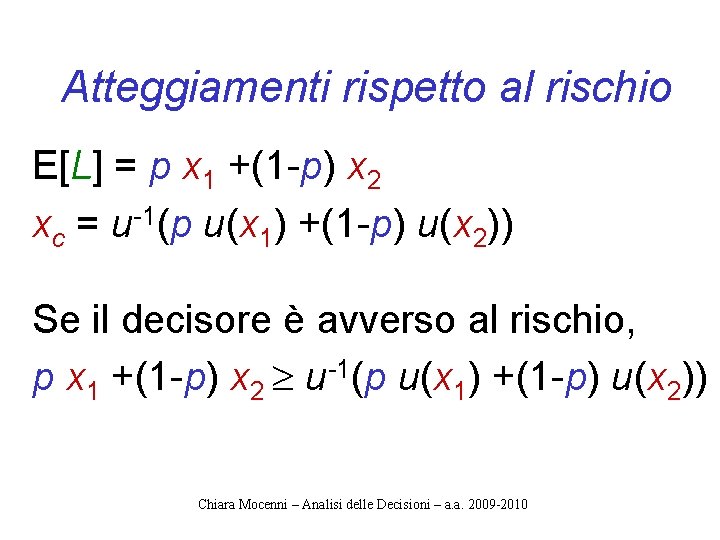 Atteggiamenti rispetto al rischio

$E[L] = p\, x_1 + (1-p)\, x_2$

$x_c = u^{-1}(p\, u(x_1) + (1-p)\, u(x_2))$

Se il decisore è avverso al rischio,

$p\, x_1 + (1-p)\, x_2 \geq u^{-1}(p\, u(x_1) + (1-p)\, u(x_2))$

Chiara Mocenni – Analisi delle Decisioni – a.a. 2009-2010